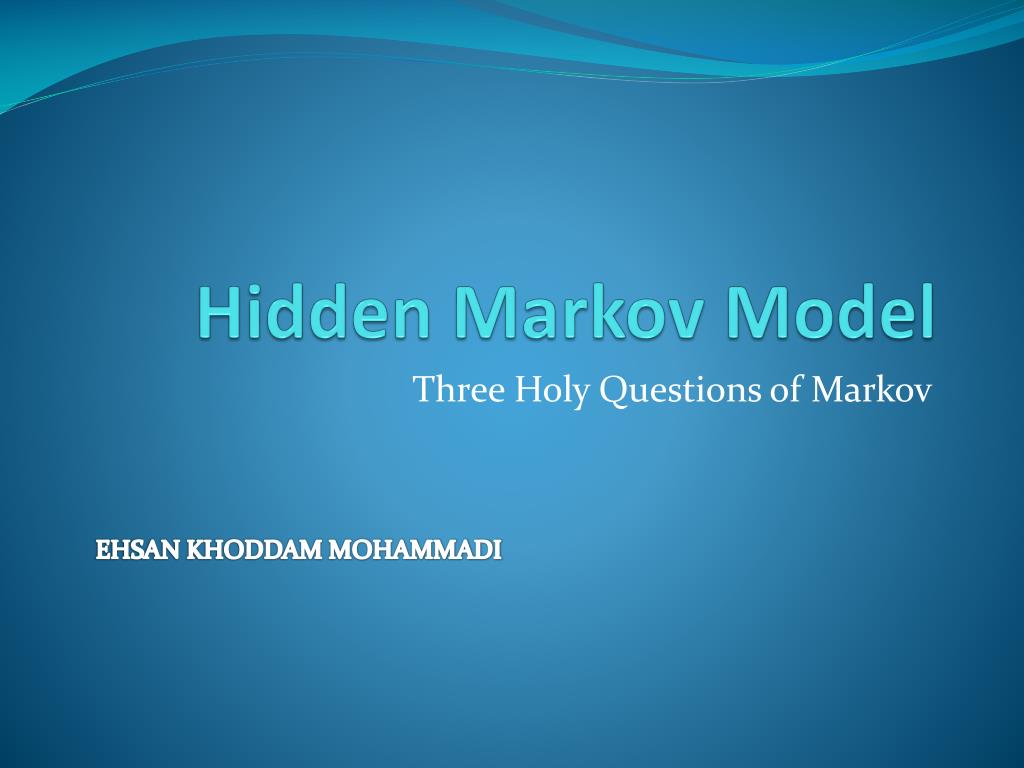 Hidden Markov Model

Three Holy Questions of Markov

EHSAN KHODDAM MOHAMMADI